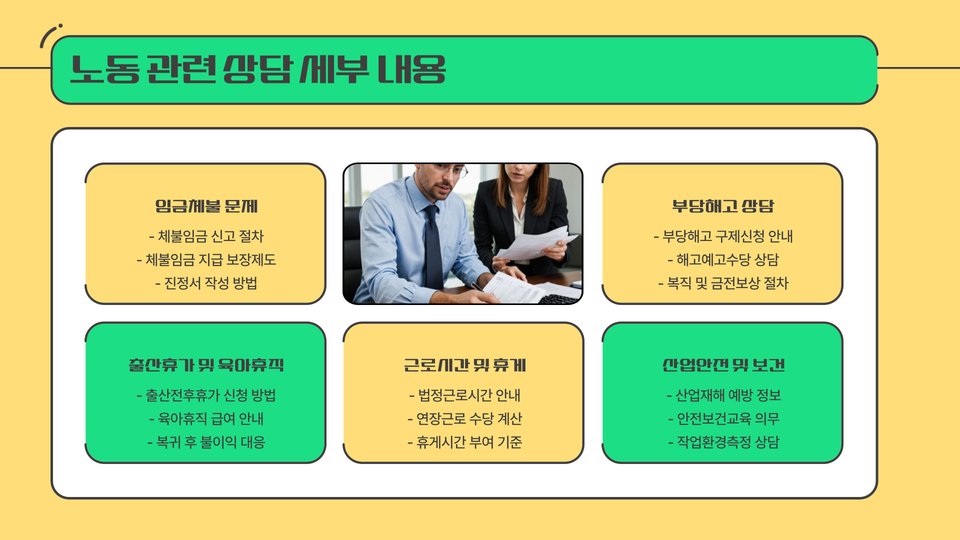 노동 관련 상담 세부 내용

임금체불 문제
- 체불임금 신고 절차
- 체불임금 지급 보장제도
- 진정서 작성 방법

부당해고 상담
- 부당해고 구제신청 안내
- 해고예고수당 상담
- 복직 및 금전보상 절차

출산휴가 및 육아휴직
- 출산전후휴가 신청 방법
- 육아휴직 급여 안내
- 복귀 후 불이익 대응

근로시간 및 휴게
- 법정근로시간 안내
- 연장근로 수당 계산
- 휴게시간 부여 기준

산업안전 및 보건
- 산업재해 예방 정보
- 안전보건교육 의무
- 작업환경측정 상담